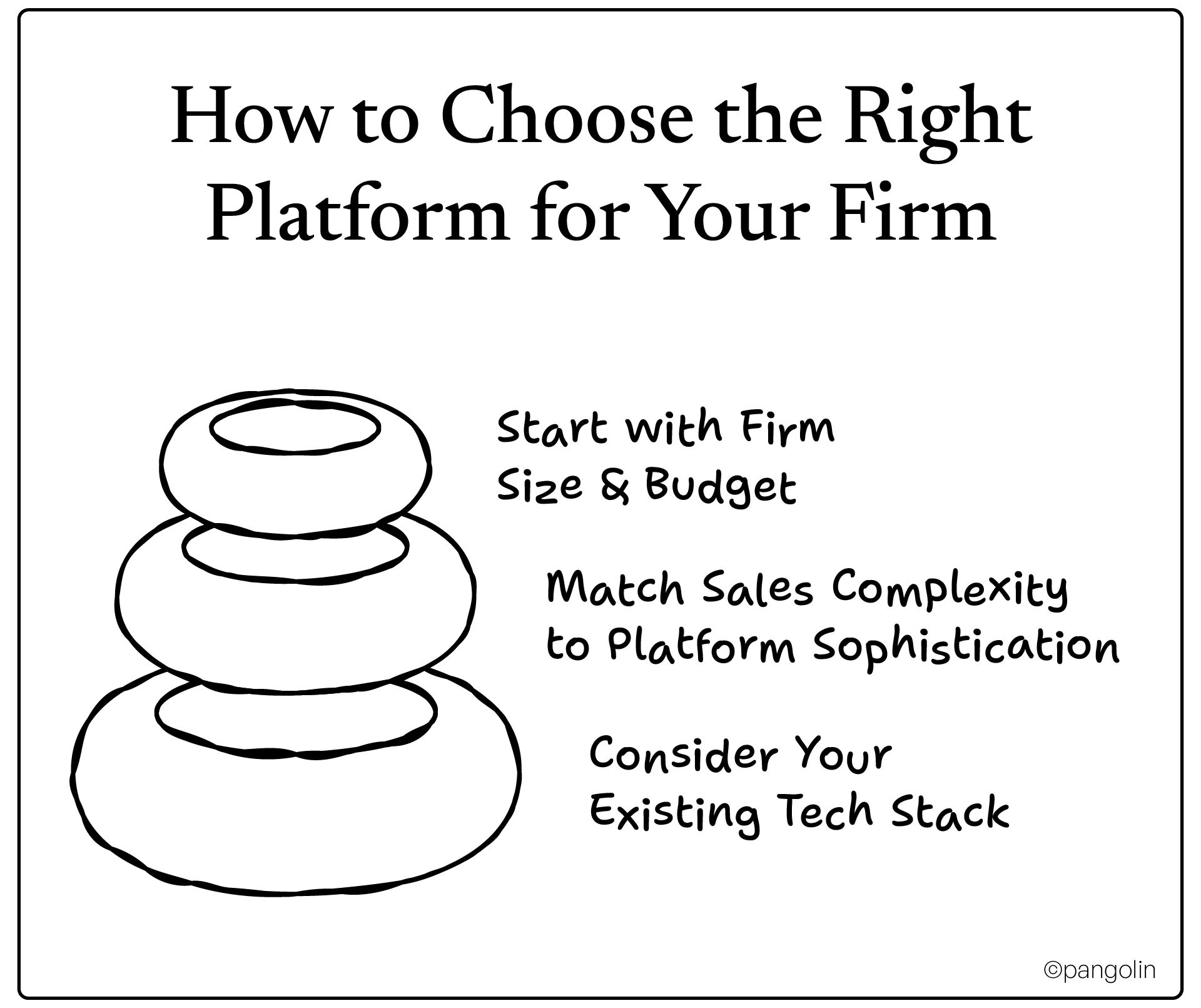 How to Choose the Right Platform for Your Firm

Start with Firm Size & Budget

Match Sales Complexity to Platform Sophistication

Consider Your Existing Tech Stack

©pangolin